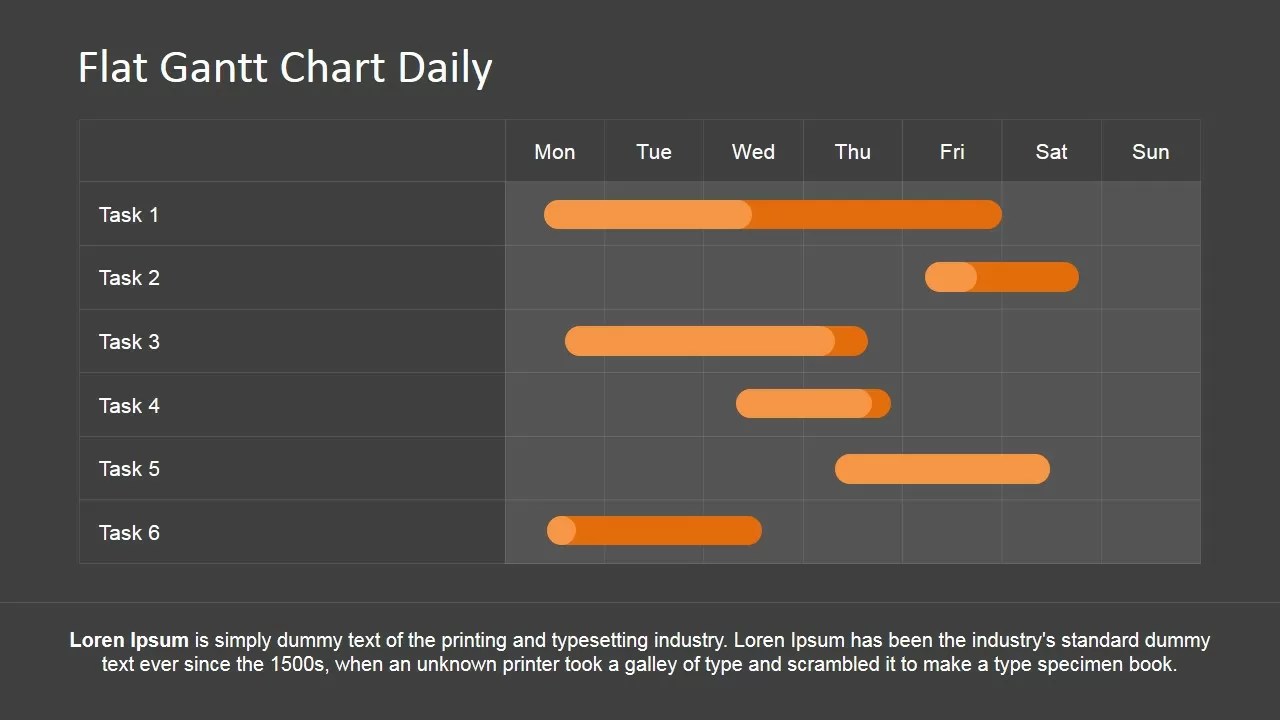 Flat Gantt Chart Daily

| | Mon | Tue | Wed | Thu | Fri | Sat | Sun |
|---|---|---|---|---|---|---|---|
| Task 1 | | | | | | | |
| Task 2 | | | | | | | |
| Task 3 | | | | | | | |
| Task 4 | | | | | | | |
| Task 5 | | | | | | | |
| Task 6 | | | | | | | |

**Loren Ipsum** is simply dummy text of the printing and typesetting industry. Loren Ipsum has been the industry's standard dummy text ever since the 1500s, when an unknown printer took a galley of type and scrambled it to make a type specimen book.